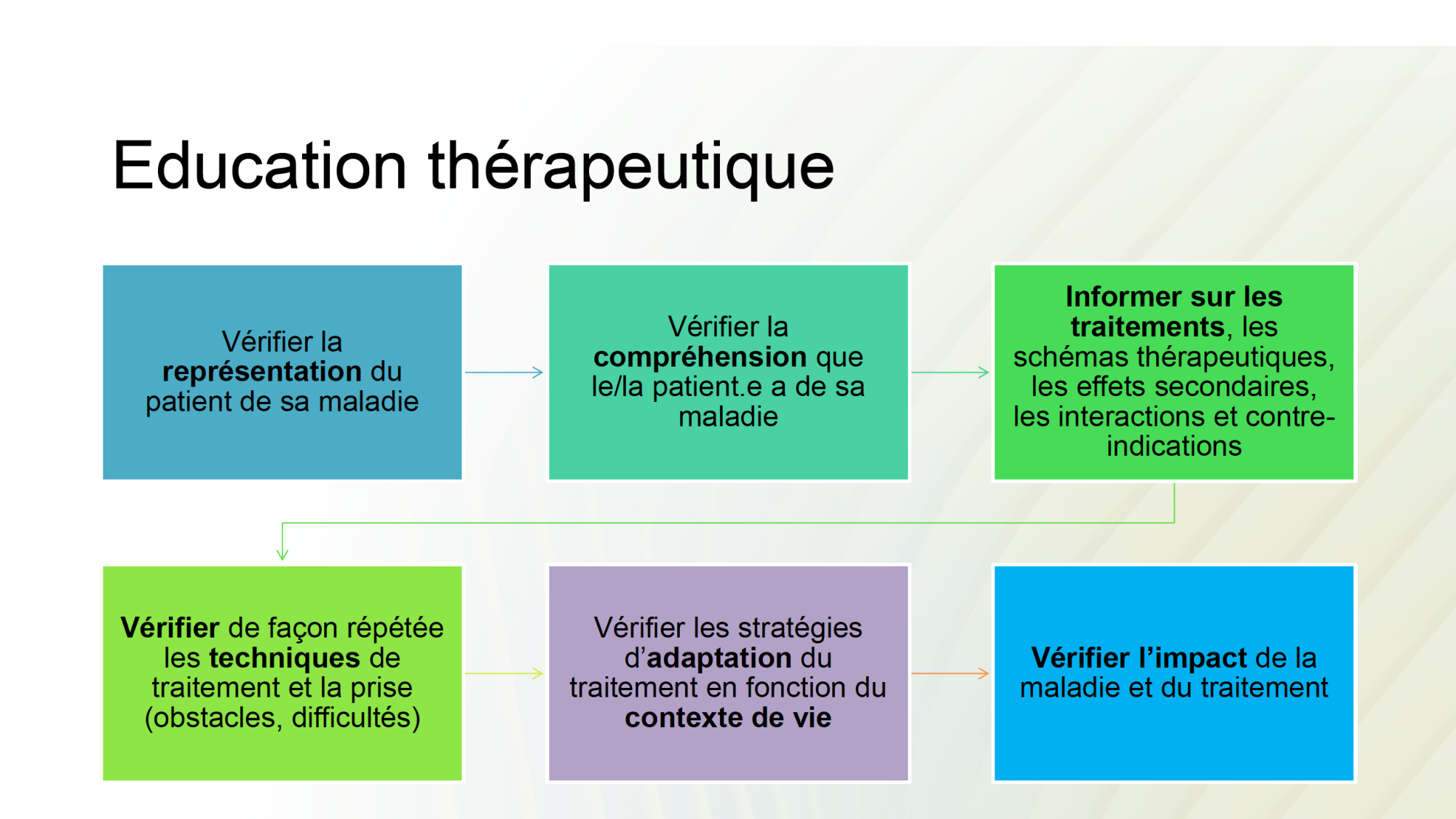 Education thérapeutique

Vérifier la représentation du patient de sa maladie

Vérifier la compréhension que le/la patient.e a de sa maladie

Informer sur les traitements, les schémas thérapeutiques, les effets secondaires, les interactions et contre-indications

Vérifier de façon répétée les techniques de traitement et la prise (obstacles, difficultés)

Vérifier les stratégies d'adaptation du traitement en fonction du contexte de vie

Vérifier l'impact de la maladie et du traitement